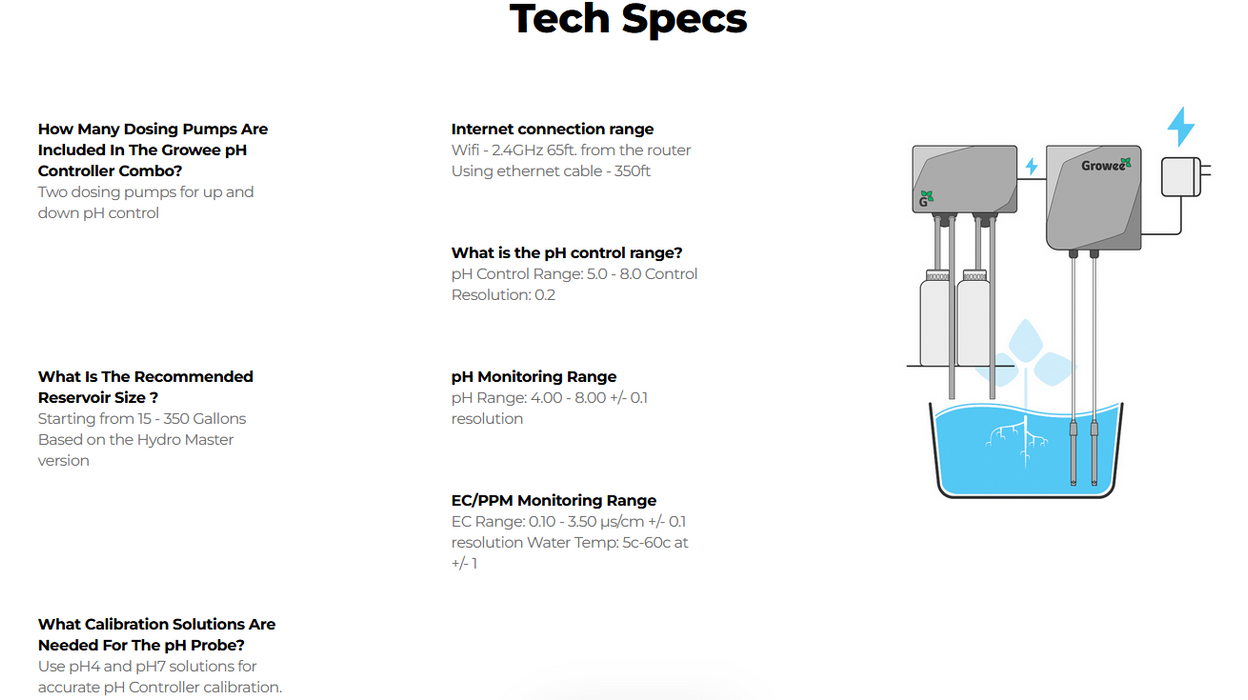 Tech Specs

How Many Dosing Pumps Are Included In The Growee pH Controller Combo?
Two dosing pumps for up and down pH control

What Is The Recommended Reservoir Size ?
Starting from 15 - 350 Gallons Based on the Hydro Master version

What Calibration Solutions Are Needed For The pH Probe?
Use pH4 and pH7 solutions for accurate pH Controller calibration.

Internet connection range
Wifi - 2.4GHz 65ft. from the router
Using ethernet cable - 350ft

What is the pH control range?
pH Control Range: 5.0 - 8.0 Control Resolution: 0.2

pH Monitoring Range
pH Range: 4.00 - 8.00 +/- 0.1 resolution

EC/PPM Monitoring Range
EC Range: 0.10 - 3.50 μs/cm +/- 0.1 resolution Water Temp: 5c-60c at +/- 1

G

Growee